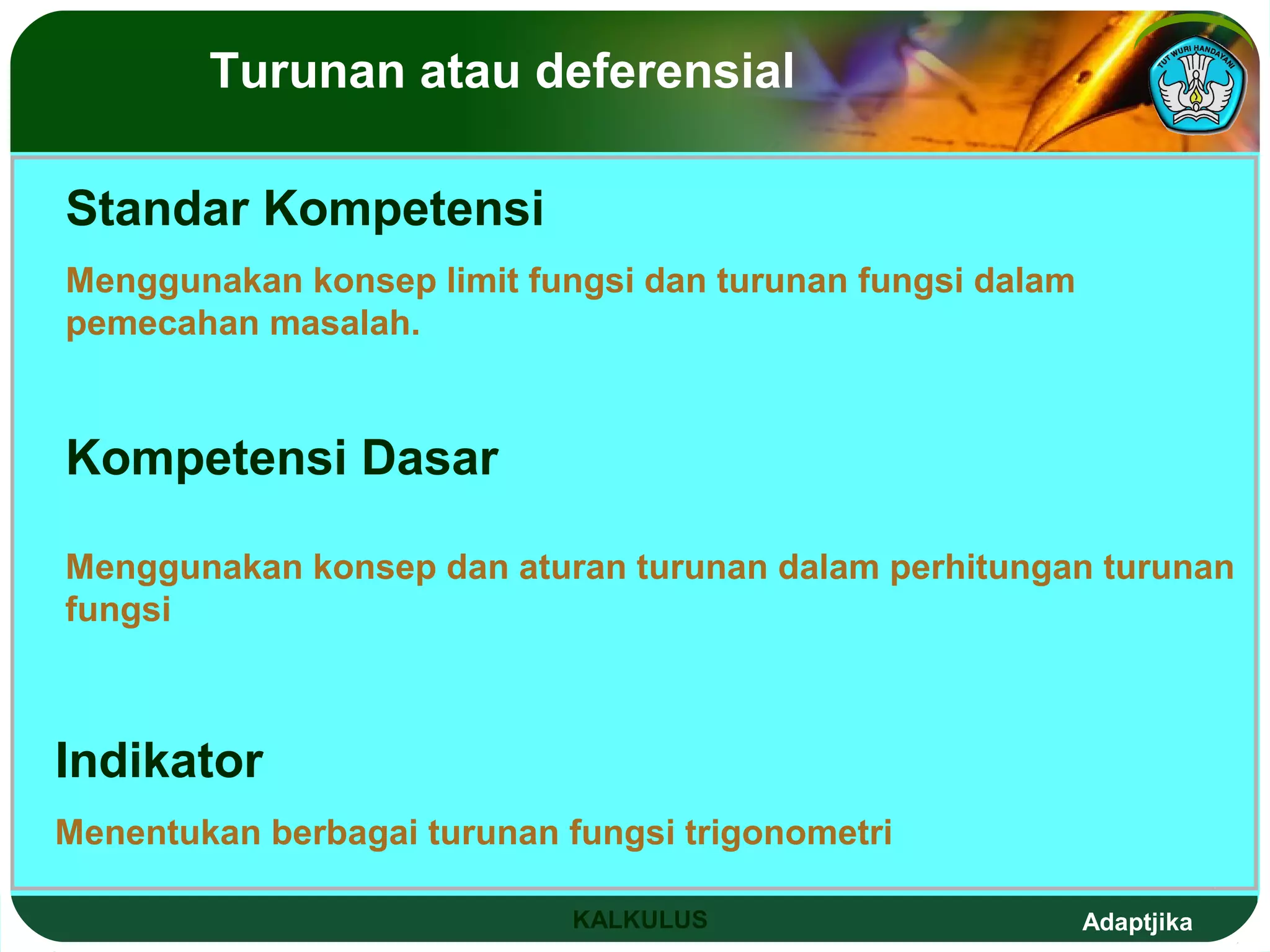 Turunan atau deferensial

TUT WURI HANDAYANI

Standar Kompetensi

Menggunakan konsep limit fungsi dan turunan fungsi dalam pemecahan masalah.

Kompetensi Dasar

Menggunakan konsep dan aturan turunan dalam perhitungan turunan fungsi

Indikator

Menentukan berbagai turunan fungsi trigonometri

KALKULUS

Adaptjika